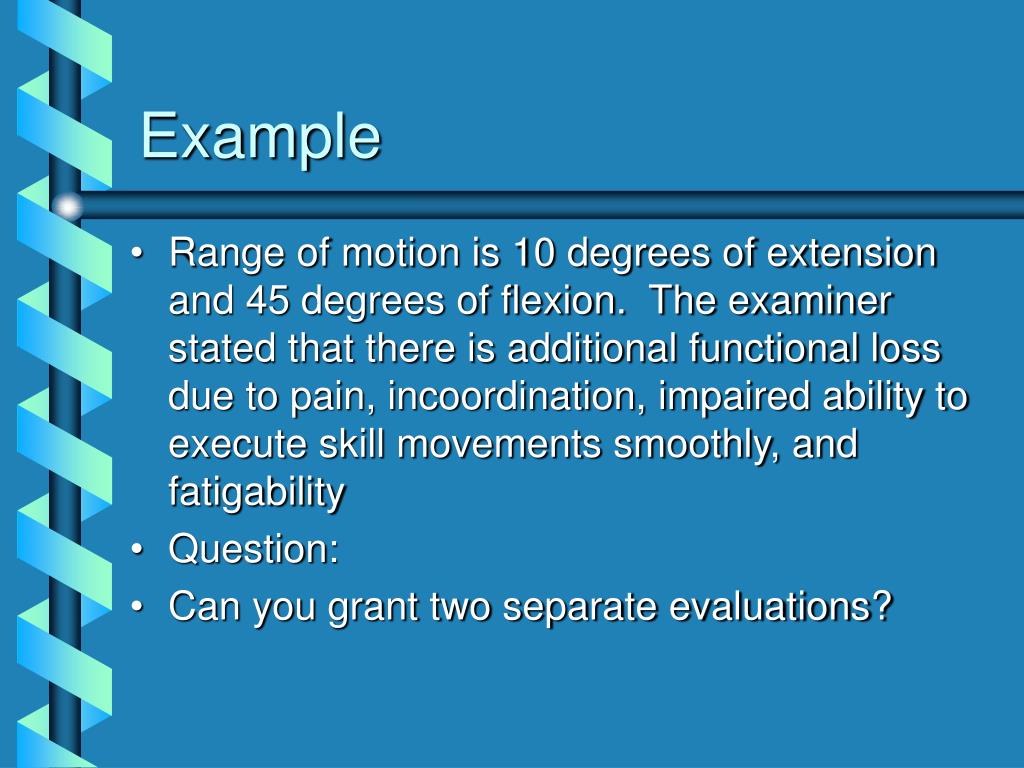 Example

• Range of motion is 10 degrees of extension and 45 degrees of flexion. The examiner stated that there is additional functional loss due to pain, incoordination, impaired ability to execute skill movements smoothly, and fatigability
• Question:
• Can you grant two separate evaluations?